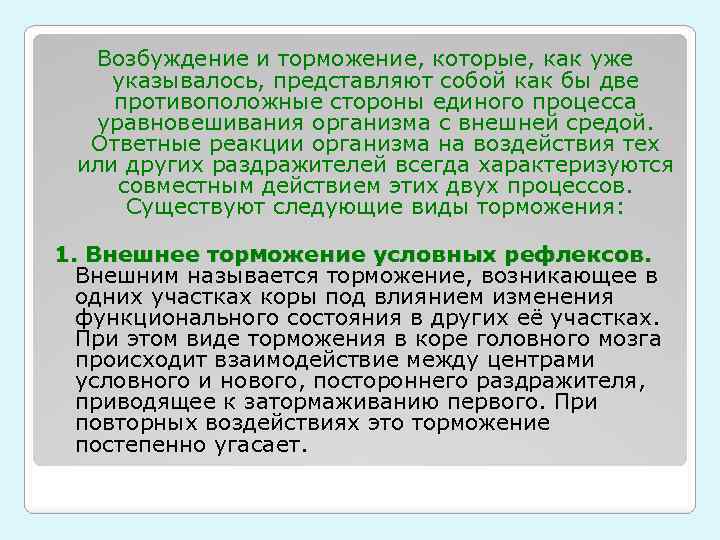 Возбуждение и торможение, которые, как уже указывалось, представляют собой как бы две противоположные стороны единого процесса уравновешивания организма с внешней средой. Ответные реакции организма на воздействия тех или других раздражителей всегда характеризуются совместным действием этих двух процессов. Существуют следующие виды торможения:

1. Внешнее торможение условных рефлексов. Внешним называется торможение, возникающее в одних участках коры под влиянием изменения функционального состояния в других её участках. При этом виде торможения в коре головного мозга происходит взаимодействие между центрами условного и нового, постороннего раздражителя, приводящее к затормаживанию первого. При повторных воздействиях это торможение постепенно угасает.